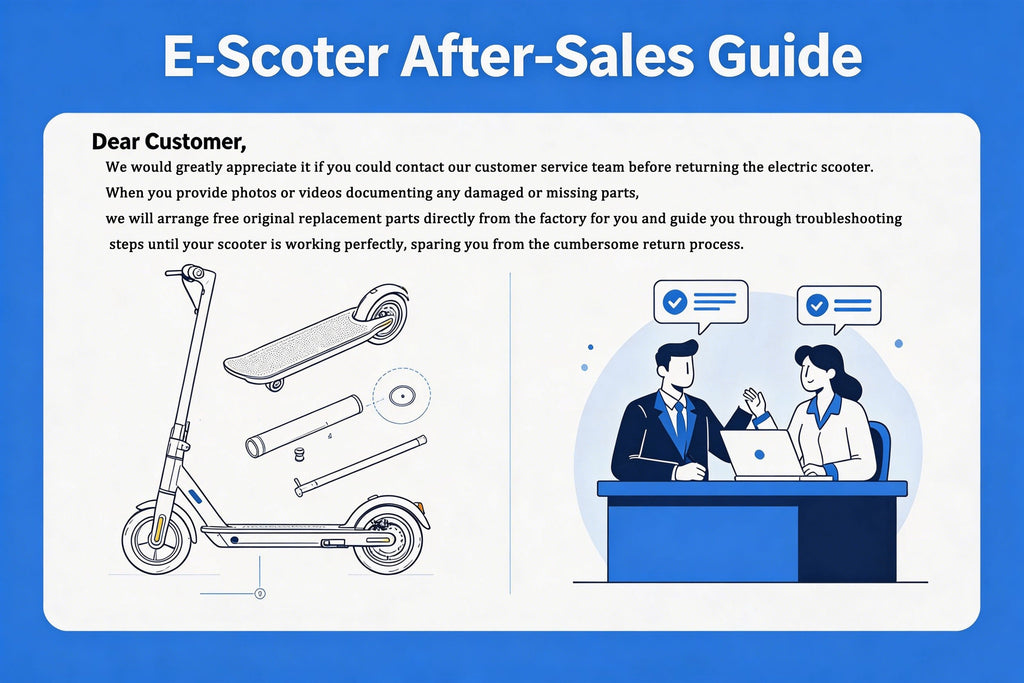 E-Scoter After-Sales Guide

Dear Customer,

We would greatly appreciate it if you could contact our customer service team before returning the electric scooter. When you provide photos or videos documenting any damaged or missing parts, we will arrange free original replacement parts directly from the factory for you and guide you through troubleshooting steps until your scooter is working perfectly, sparing you from the cumbersome return process.